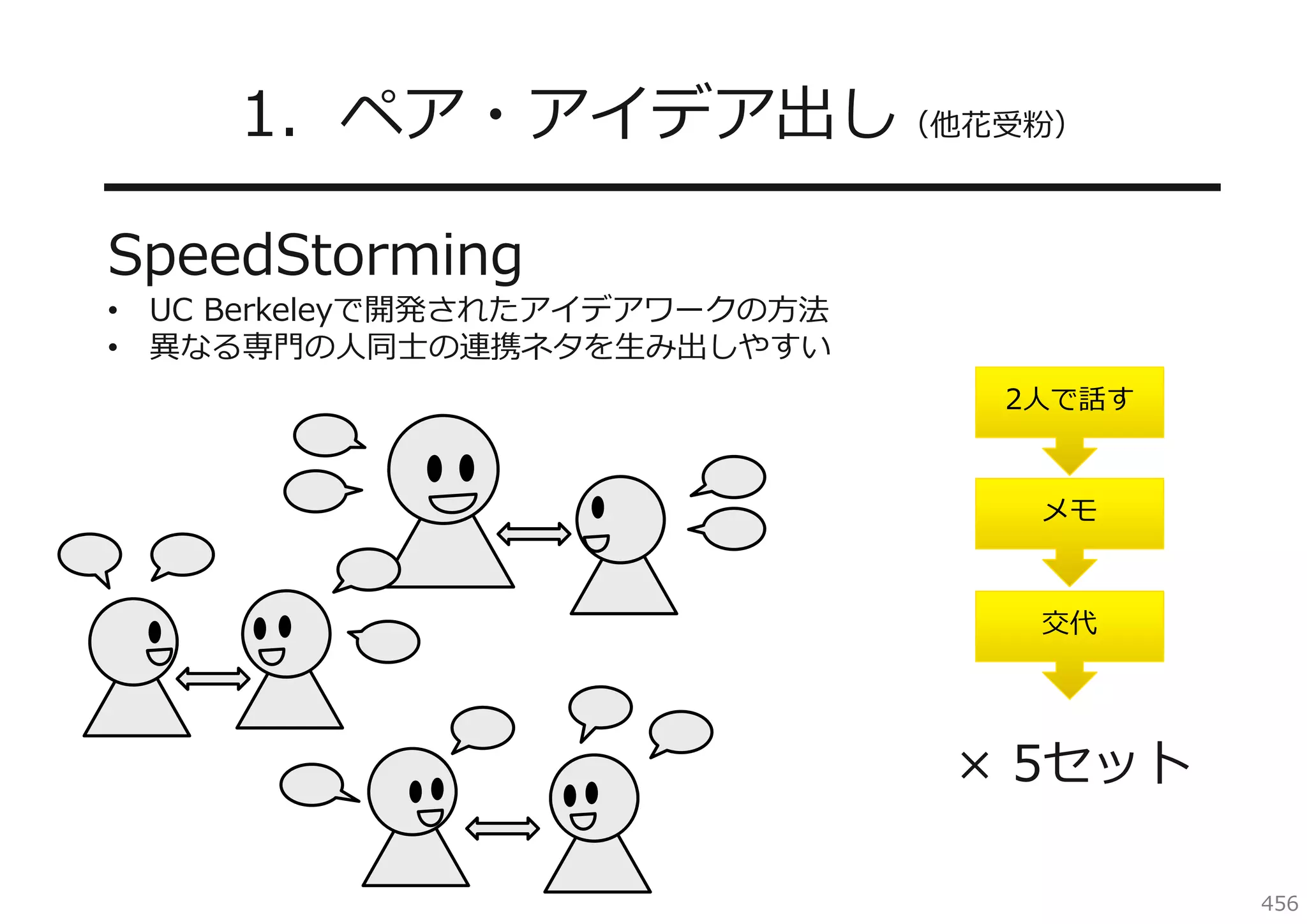 1. ペア・アイデア出し（他花受粉）

SpeedStorming

• UC Berkeleyで開発されたアイデアワークの方法
• 異なる専門の人同士の連携ネタを生み出しやすい

2人で話す

メモ

交代

× 5セット

456